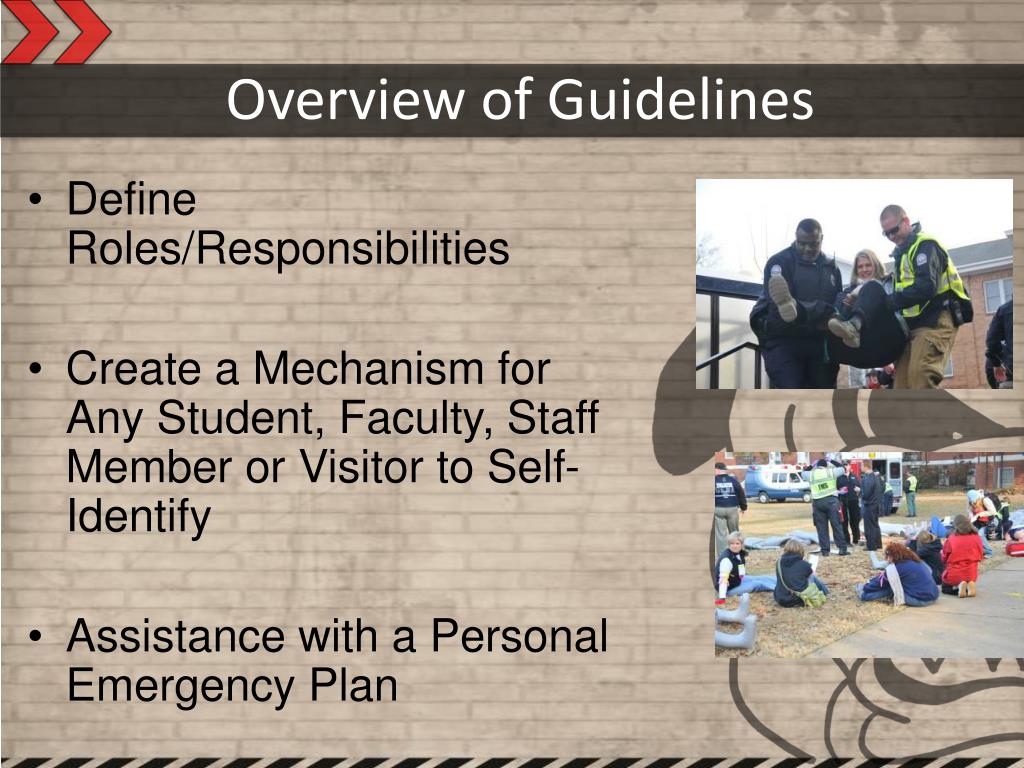 Overview of Guidelines

• Define Roles/Responsibilities

• Create a Mechanism for Any Student, Faculty, Staff Member or Visitor to Self-Identify

• Assistance with a Personal Emergency Plan